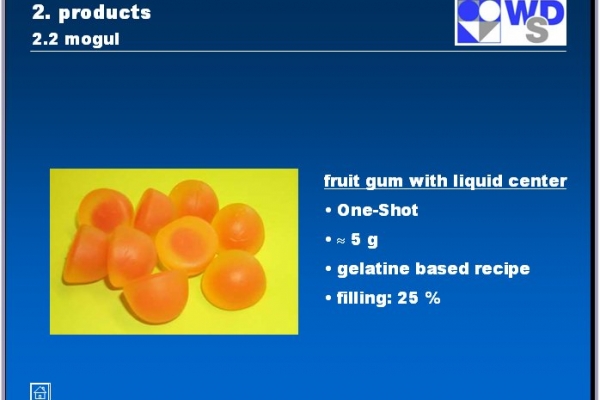 2. products
2.2 mogul

WDS

fruit gum with liquid center
• One-Shot
• ≈ 5 g
• gelatine based recipe
• filling: 25 %